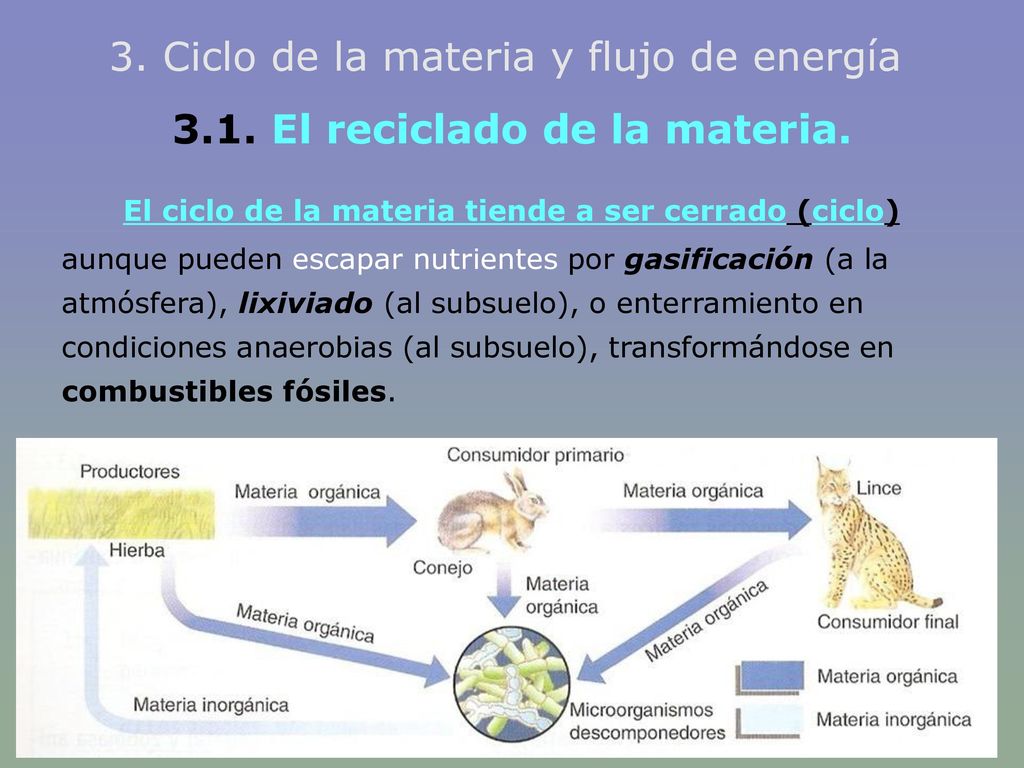 3. Ciclo de la materia y flujo de energía

3.1. El reciclado de la materia.

El ciclo de la materia tiende a ser cerrado (ciclo) aunque pueden escapar nutrientes por gasificación (a la atmósfera), lixiviado (al subsuelo), o enterramiento en condiciones anaerobias (al subsuelo), transformándose en combustibles fósiles.

Productores
Hierba
Materia orgánica
Consumidor primario
Conejo
Materia orgánica
Lince
Consumidor final
Materia orgánica
Materia orgánica
Materia orgánica
Materia inorgánica
Microorganismos descomponedores
Materia orgánica
Materia inorgánica